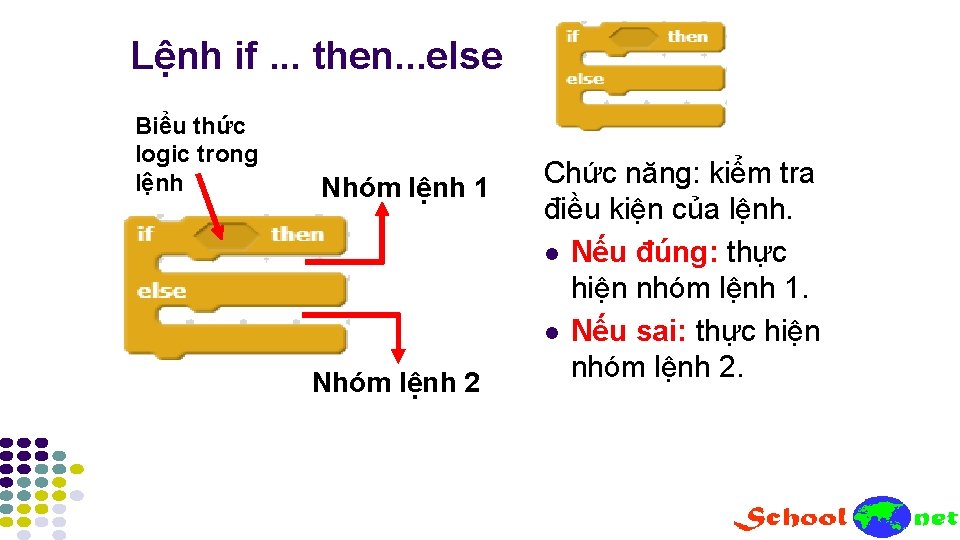 Lệnh if ... then...else

if then
else

Biểu thức logic trong lệnh

Nhóm lệnh 1

if then
else

Nhóm lệnh 2

Chức năng: kiểm tra điều kiện của lệnh.

- Nếu đúng: thực hiện nhóm lệnh 1.
- Nếu sai: thực hiện nhóm lệnh 2.

School net